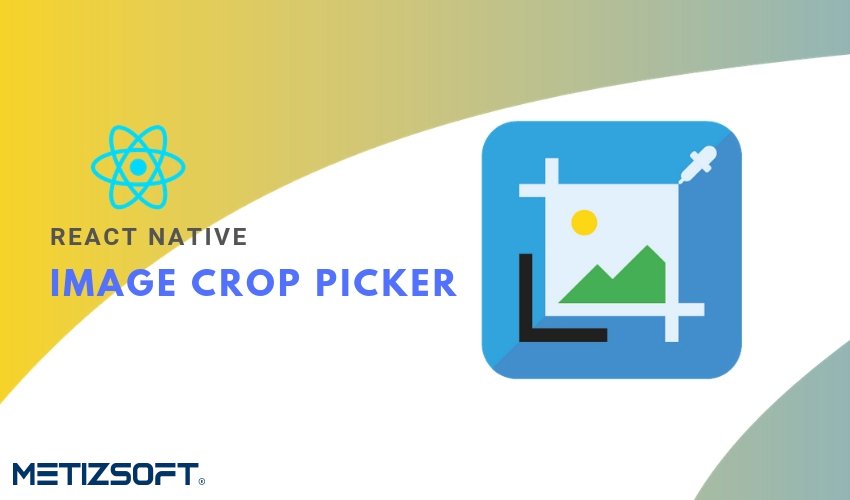 REACT NATIVE
IMAGE CROP PICKER

METIZSOFT®